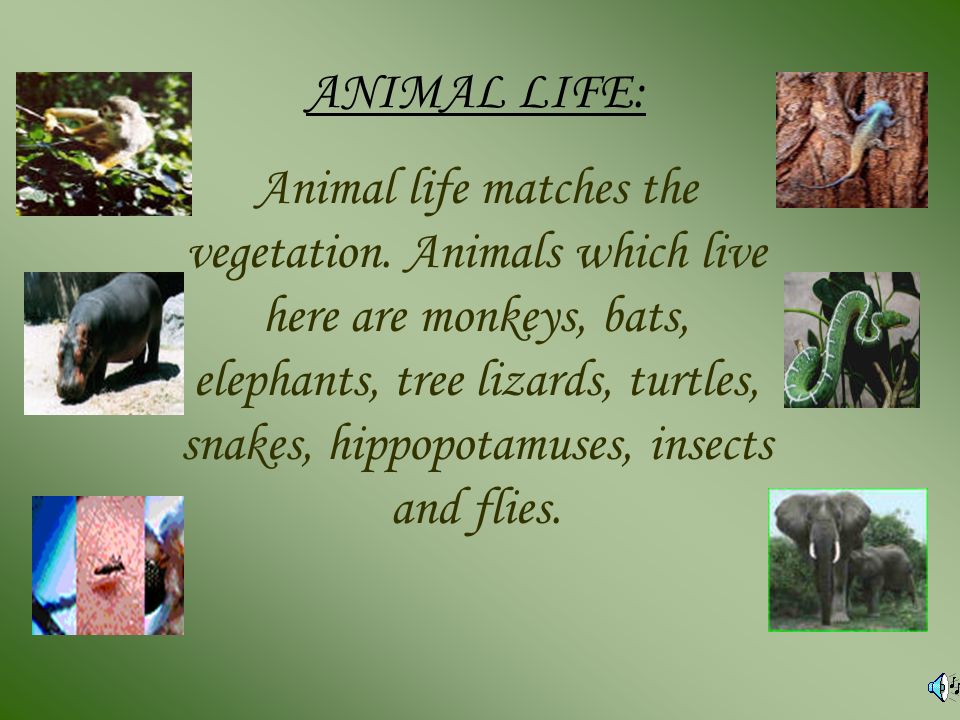 ANIMAL LIFE:

Animal life matches the vegetation. Animals which live here are monkeys, bats, elephants, tree lizards, turtles, snakes, hippopotamuses, insects and flies.